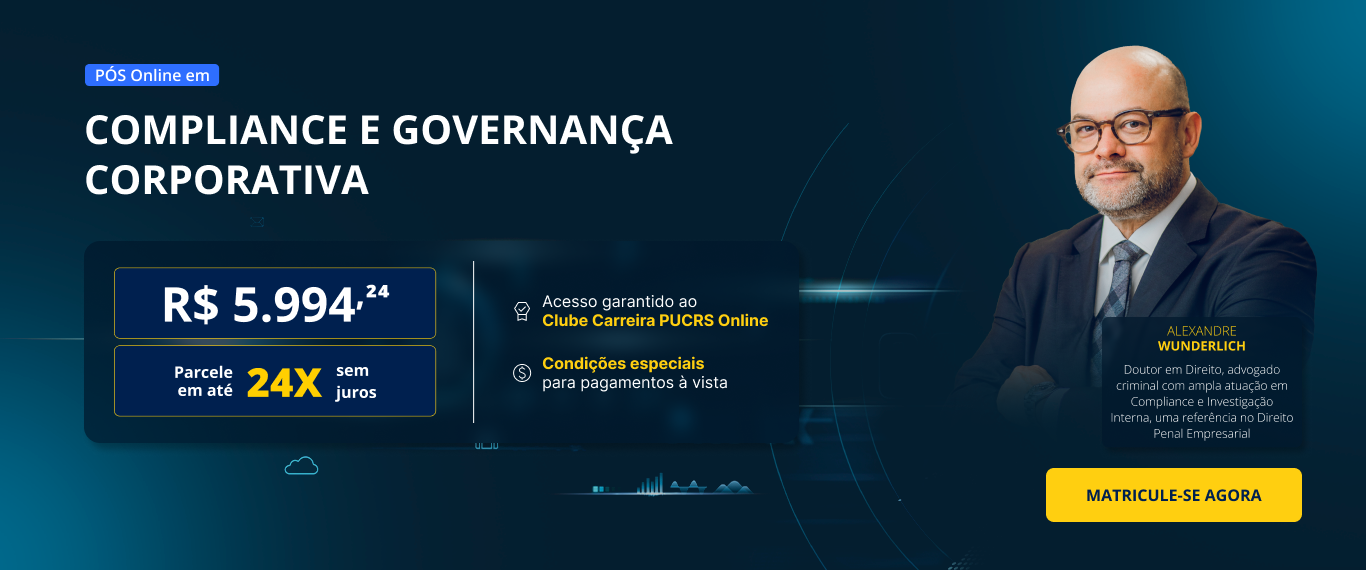 PÓS Online em

COMPLIANCE E GOVERNANÇA CORPORATIVA

R$ 5.994,24

Parcele em até 24X sem juros

Acesso garantido ao Clube Carreira PUCRS Online

Condições especiais para pagamentos à vista

ALEXANDRE WUNDERLICH

Doutor em Direito, advogado criminal com ampla atuação em Compliance e Investigação Interna, uma referência no Direito Penal Empresarial

MATRICULE-SE AGORA